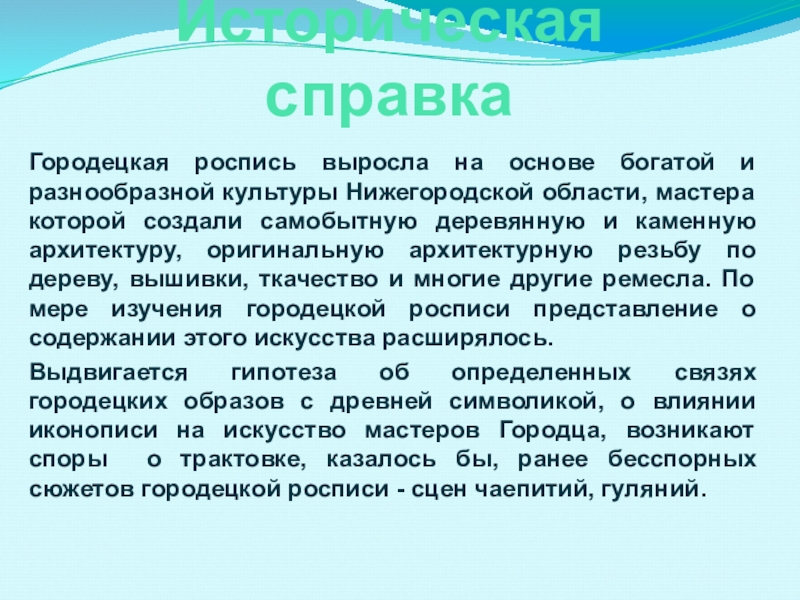 Историческая справка

Городецкая роспись выросла на основе богатой и разнообразной культуры Нижегородской области, мастера которой создали самобытную деревянную и каменную архитектуру, оригинальную архитектурную резьбу по дереву, вышивки, ткачество и многие другие ремесла. По мере изучения городецкой росписи представление о содержании этого искусства расширялось.

Выдвигается гипотеза об определенных связях городецких образов с древней символикой, о влиянии иконописи на искусство мастеров Городца, возникают споры о трактовке, казалось бы, ранее бесспорных сюжетов городецкой росписи - сцен чаепитий, гуляний.